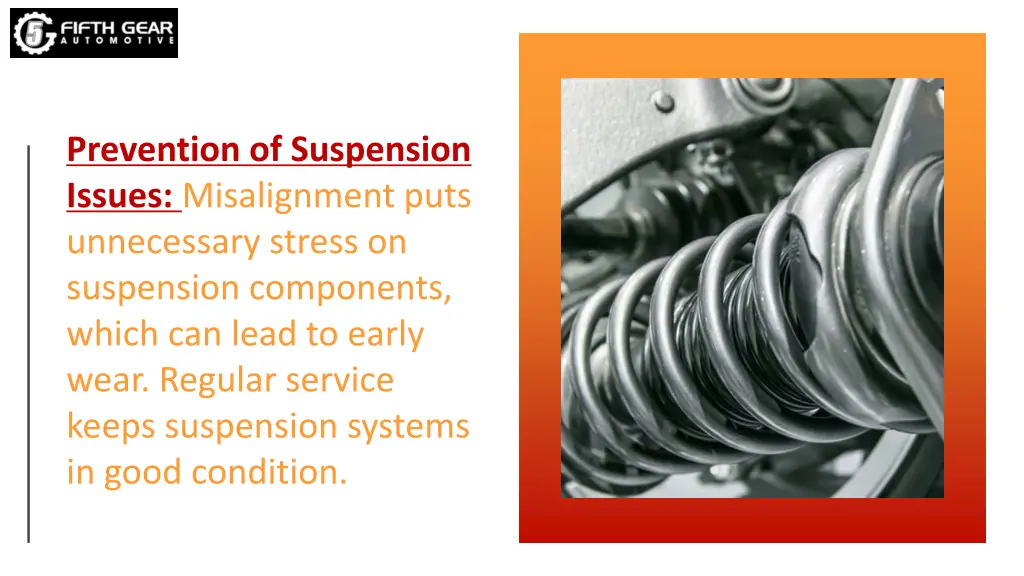 5 FIFTH GEAR
AUTOMOTIVE

Prevention of Suspension Issues: Misalignment puts unnecessary stress on suspension components, which can lead to early wear. Regular service keeps suspension systems in good condition.